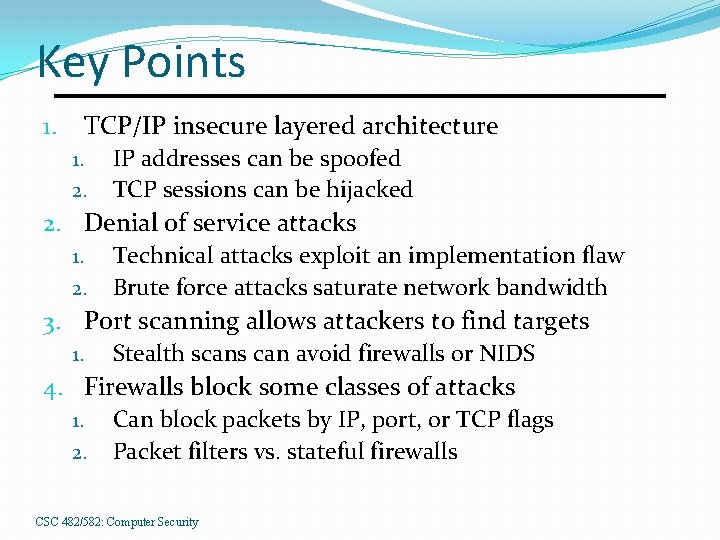 Key Points

1. TCP/IP insecure layered architecture
   1. IP addresses can be spoofed
   2. TCP sessions can be hijacked
2. Denial of service attacks
   1. Technical attacks exploit an implementation flaw
   2. Brute force attacks saturate network bandwidth
3. Port scanning allows attackers to find targets
   1. Stealth scans can avoid firewalls or NIDS
4. Firewalls block some classes of attacks
   1. Can block packets by IP, port, or TCP flags
   2. Packet filters vs. stateful firewalls

CSC 482/582: Computer Security